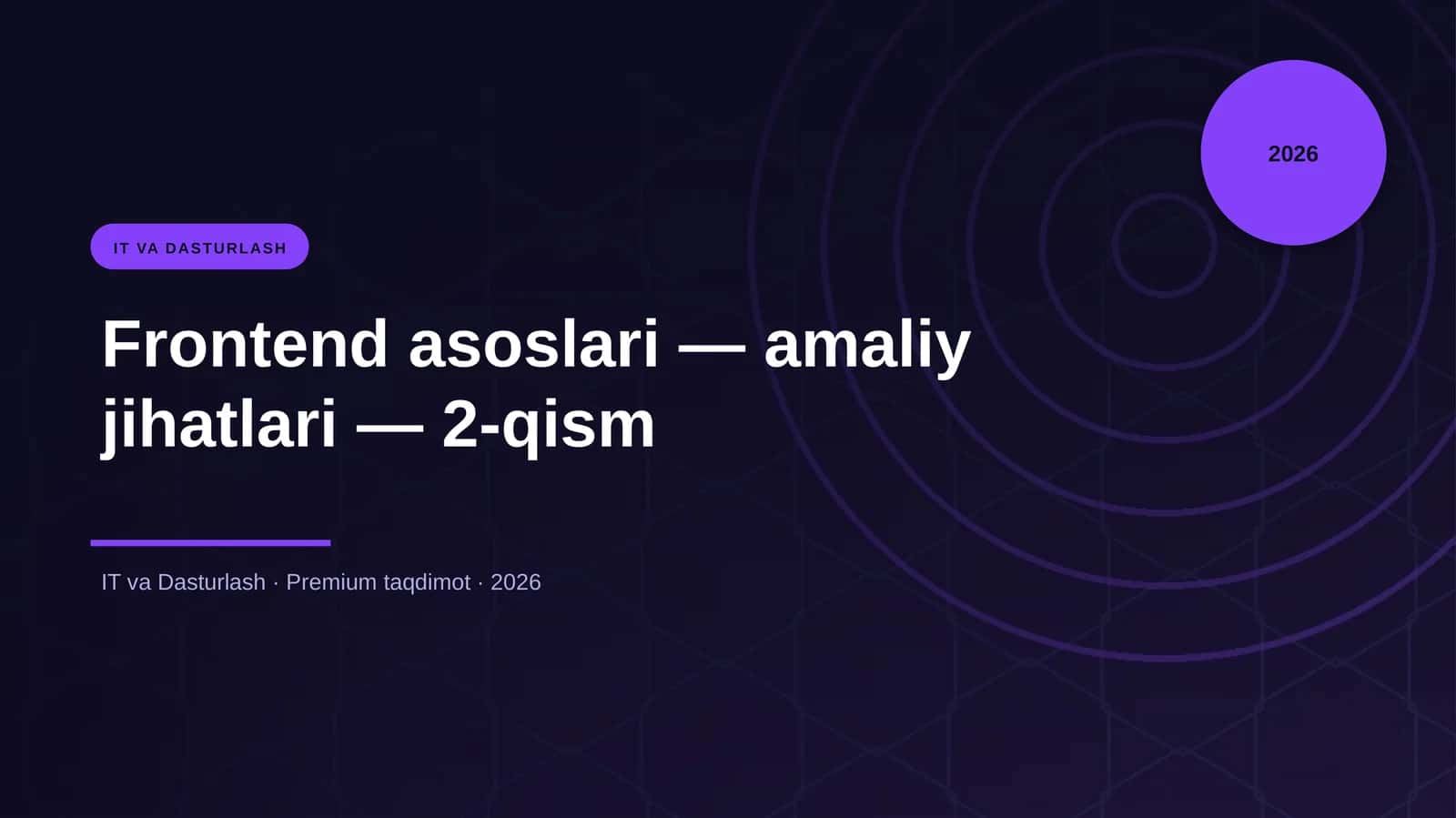 2026

IT VA DASTURLASH

Frontend asoslari — amaliy jihatlari — 2-qism

IT va Dasturlash · Premium taqdimot · 2026